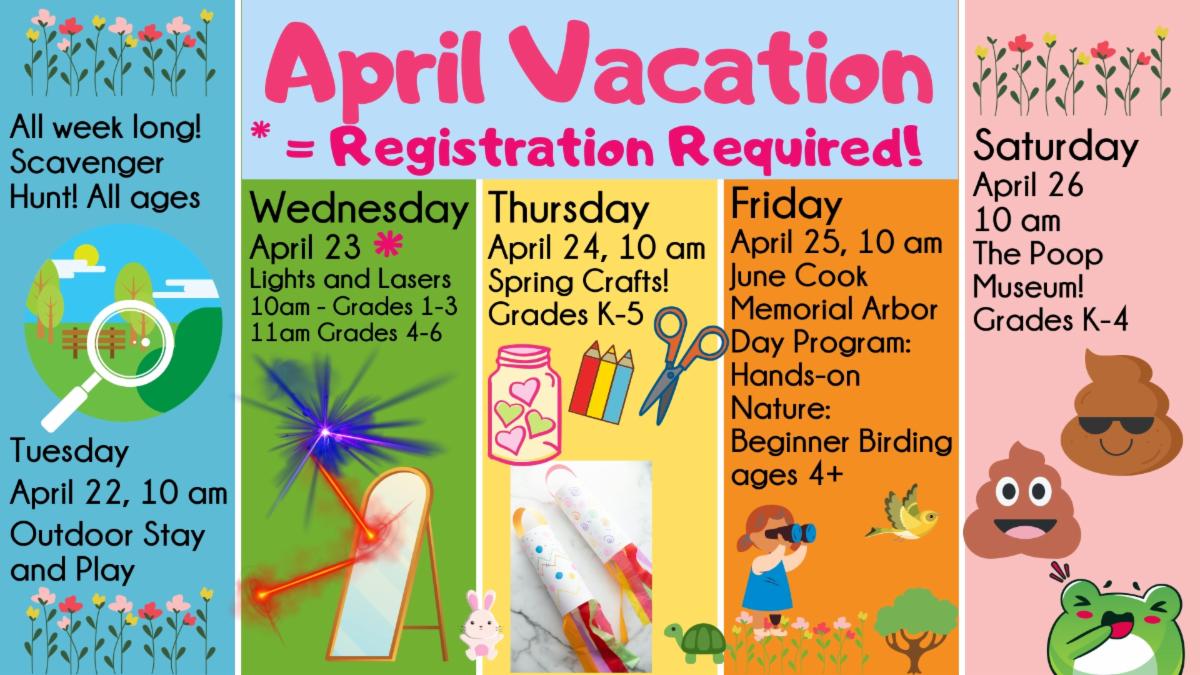 April Vacation

* = Registration Required!

All week long! Scavenger Hunt! All ages

Tuesday
April 22, 10 am
Outdoor Stay and Play

Wednesday
April 23 *
Lights and Lasers
10am - Grades 1-3
11am Grades 4-6

Thursday
April 24, 10 am
Spring Crafts!
Grades K-5

Friday
April 25, 10 am
June Cook Memorial Arbor Day Program:
Hands-on Nature:
Beginner Birding
ages 4+

Saturday
April 26
10 am
The Poop Museum!
Grades K-4